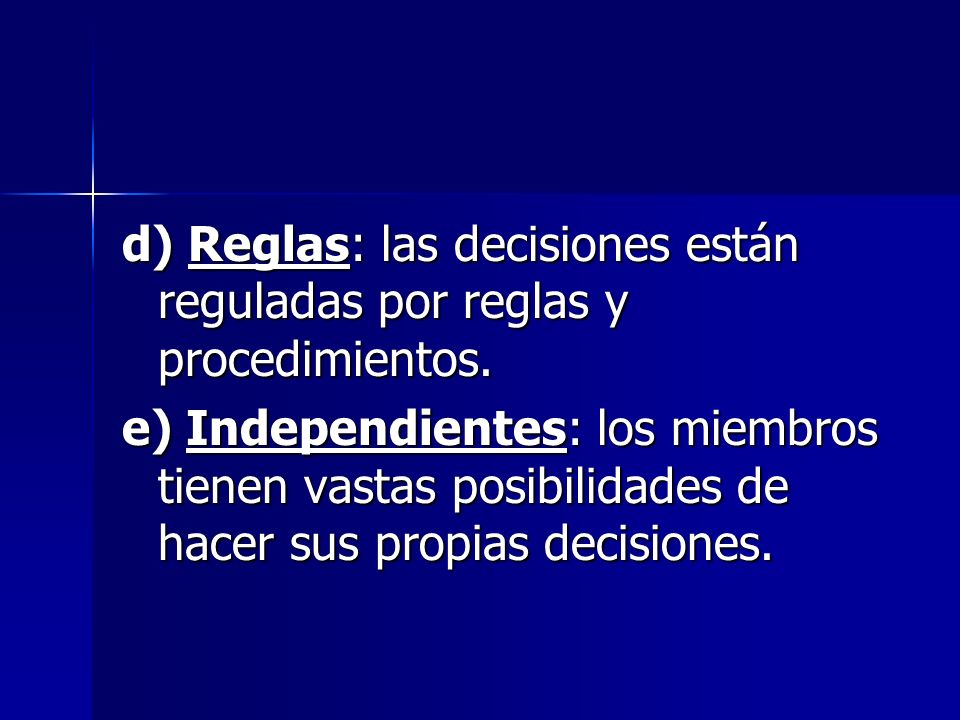 d) Reglas: las decisiones están reguladas por reglas y procedimientos.

e) Independientes: los miembros tienen vastas posibilidades de hacer sus propias decisiones.